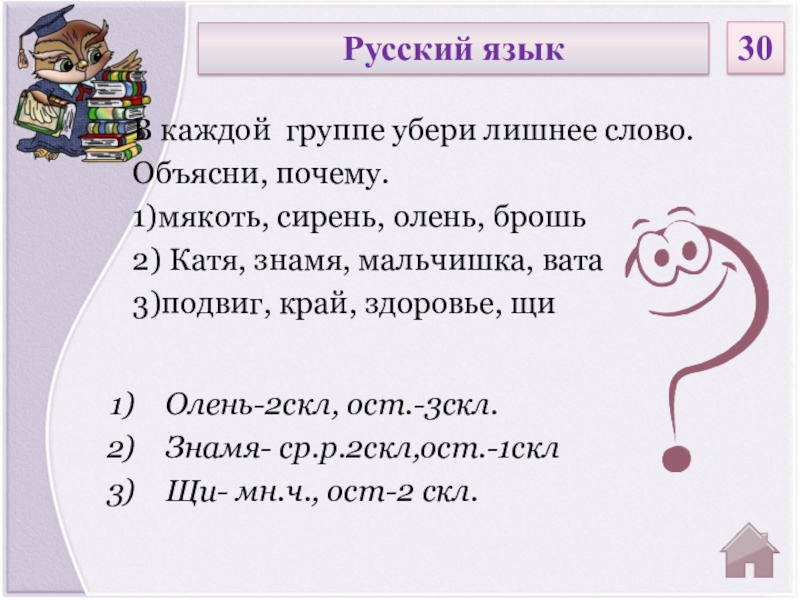 Русский язык

30

В каждой группе убери лишнее слово. Объясни, почему.
1)мякоть, сирень, олень, брошь
2) Катя, знамя, мальчишка, вата
3)подвиг, край, здоровье, щи

1) Олень-2скл, ост.-3скл.
2) Знамя- ср.р.2скл,ост.-1скл
3) Щи- мн.ч., ост-2 скл.